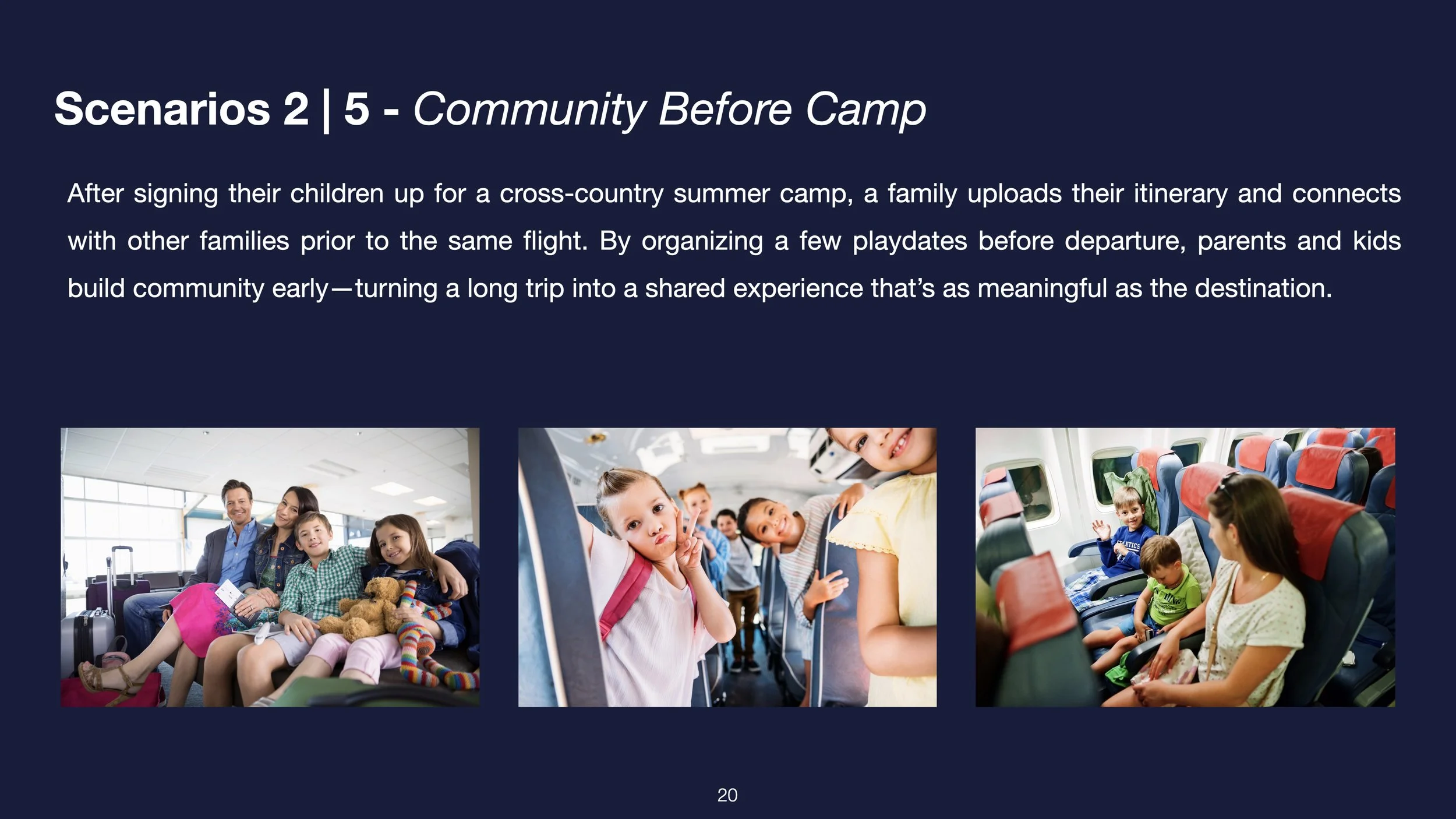 Scenarios 2 | 5 - Community Before Camp

After signing their children up for a cross-country summer camp, a family uploads their itinerary and connects with other families prior to the same flight. By organizing a few playdates before departure, parents and kids build community early—turning a long trip into a shared experience that's as meaningful as the destination.

20